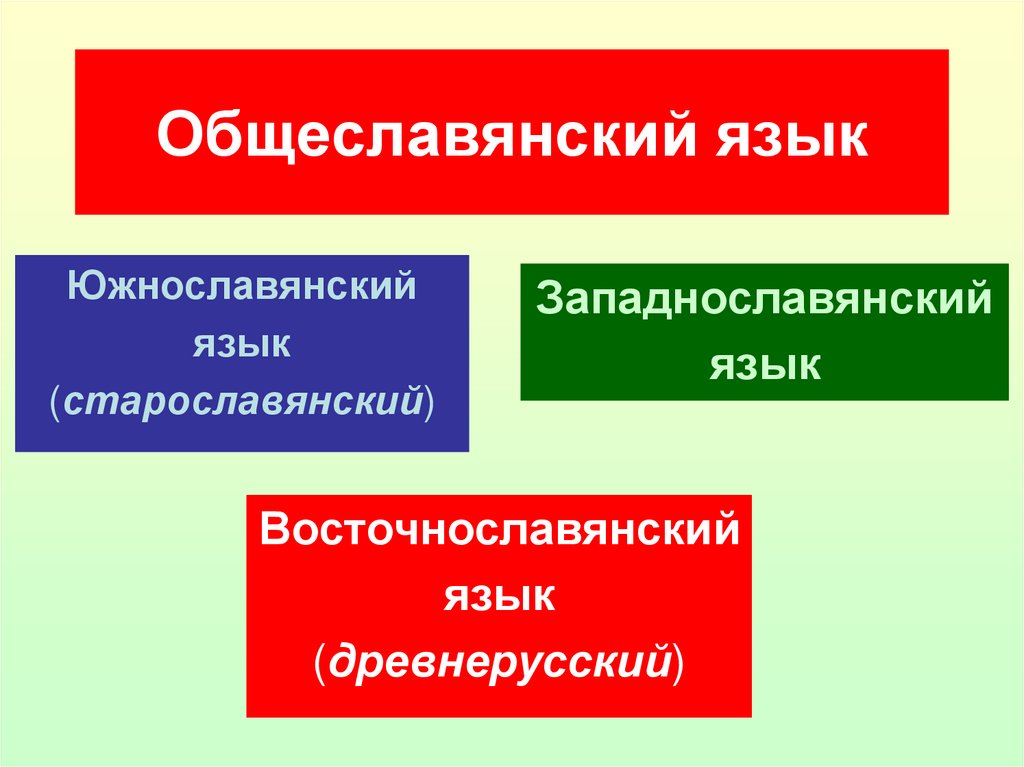 Общеславянский язык

Южнославянский язык (старославянский)

Западнославянский язык

Восточнославянский язык (древнерусский)